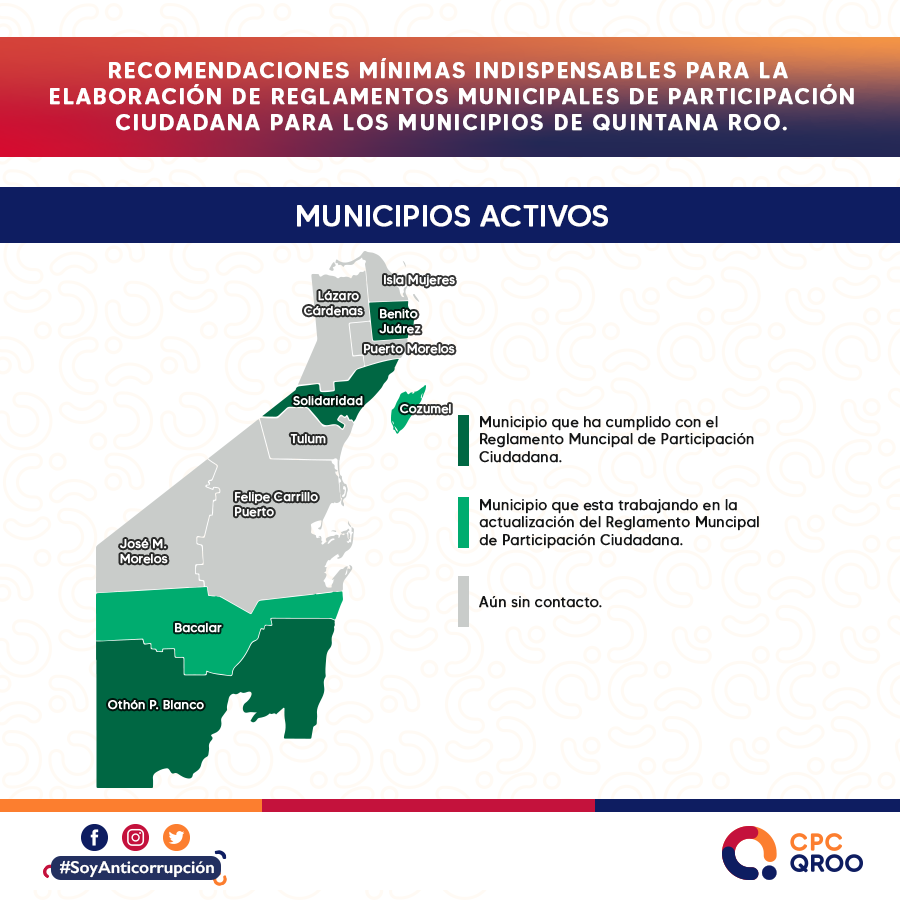 RECOMENDACIONES MÍNIMAS INDISPENSABLES PARA LA ELABORACIÓN DE REGLAMENTOS MUNICIPALES DE PARTICIPACIÓN CIUDADANA PARA LOS MUNICIPIOS DE QUINTANA ROO.

MUNICIPIOS ACTIVOS

Isla Mujeres
Lázaro Cárdenas
Benito Juárez
Puerto Morelos
Solidaridad
Cozumel
Tulum
Felipe Carrillo Puerto
José M. Morelos
Bacalar
Othón P. Blanco

Municipio que ha cumplido con el Reglamento Muncipal de Participación Ciudadana.

Municipio que esta trabajando en la actualización del Reglamento Muncipal de Participación Ciudadana.

Aún sin contacto.

#SoyAnticorrupción

CPC QROO